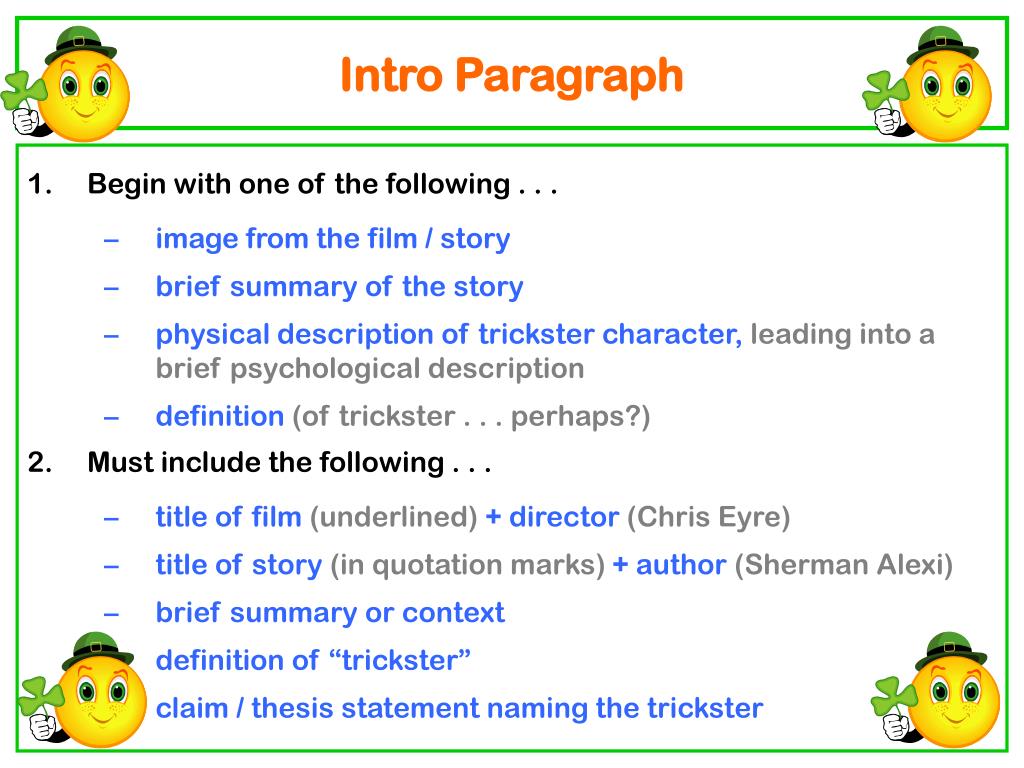 Intro Paragraph

1. Begin with one of the following . . .

– image from the film / story
– brief summary of the story
– physical description of trickster character, leading into a brief psychological description
– definition (of trickster . . . perhaps?)

2. Must include the following . . .

– title of film (underlined) + director (Chris Eyre)
– title of story (in quotation marks) + author (Sherman Alexi)
– brief summary or context
definition of “trickster”
claim / thesis statement naming the trickster